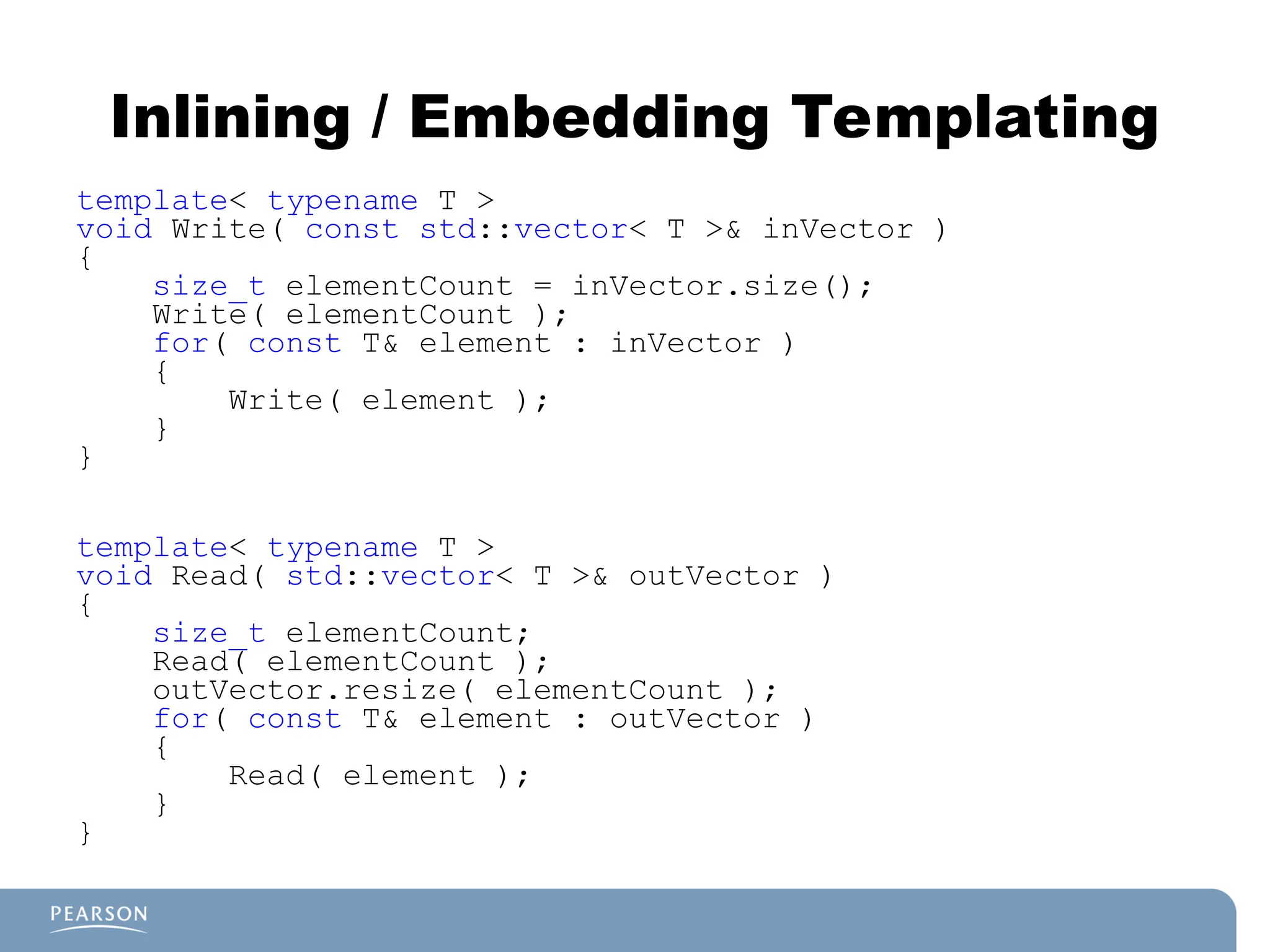 Inlining / Embedding Templating

template< typename T >
void Write( const std::vector< T >& inVector )
{
    size_t elementCount = inVector.size();
    Write( elementCount );
    for( const T& element : inVector )
    {
        Write( element );
    }
}

template< typename T >
void Read( std::vector< T >& outVector )
{
    size_t elementCount;
    Read( elementCount );
    outVector.resize( elementCount );
    for( const T& element : outVector )
    {
        Read( element );
    }
}

PEARSON